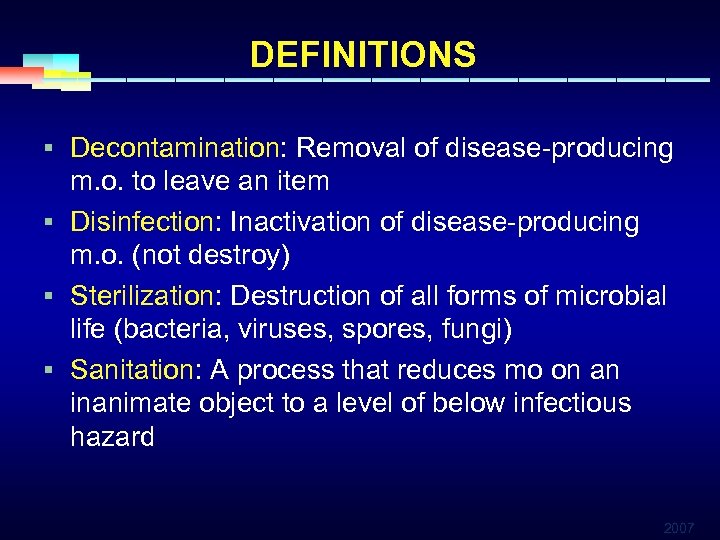 DEFINITIONS

▪ Decontamination: Removal of disease-producing m.o. to leave an item

▪ Disinfection: Inactivation of disease-producing m.o. (not destroy)

▪ Sterilization: Destruction of all forms of microbial life (bacteria, viruses, spores, fungi)

▪ Sanitation: A process that reduces mo on an inanimate object to a level of below infectious hazard

2007